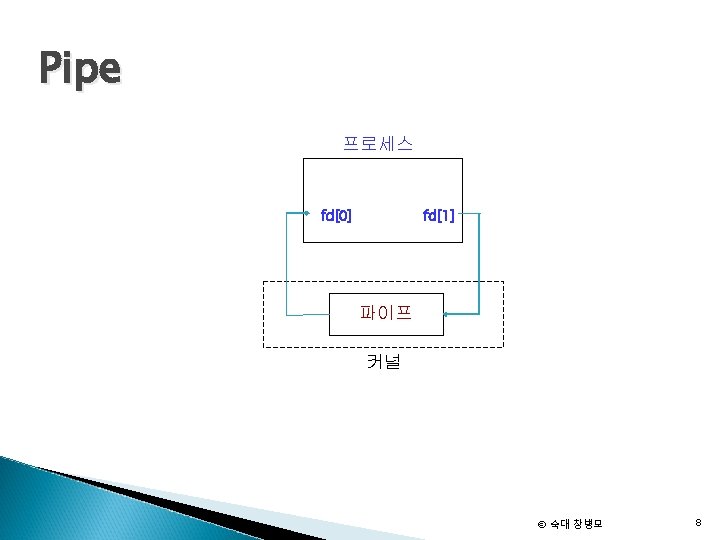 Pipe

프로세스

fd[0]

fd[1]

파이프

커널

© 숙대 창병모

8